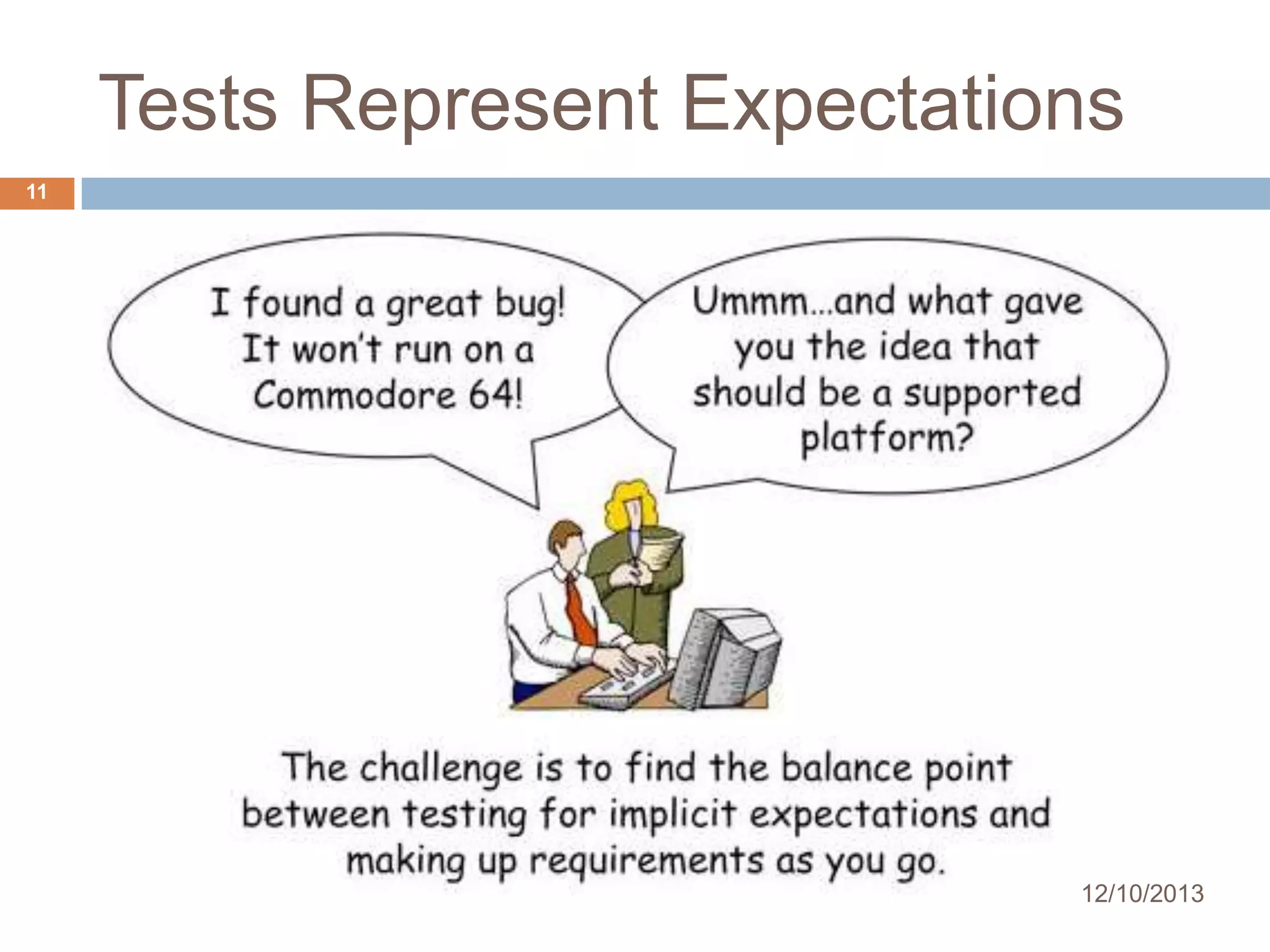 Tests Represent Expectations

11

I found a great bug! It won't run on a Commodore 64!

Ummm...and what gave you the idea that should be a supported platform?

The challenge is to find the balance point between testing for implicit expectations and making up requirements as you go.

12/10/2013